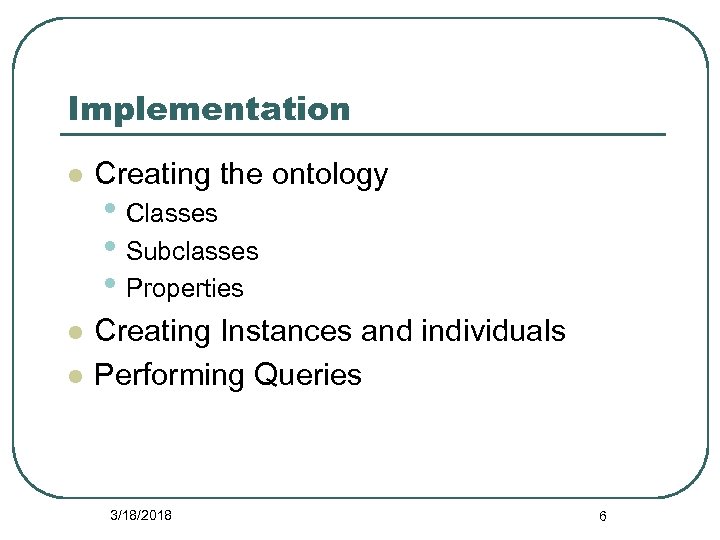 Implementation

- Creating the ontology
  - Classes
  - Subclasses
  - Properties
- Creating Instances and individuals
- Performing Queries

3/18/2018

6